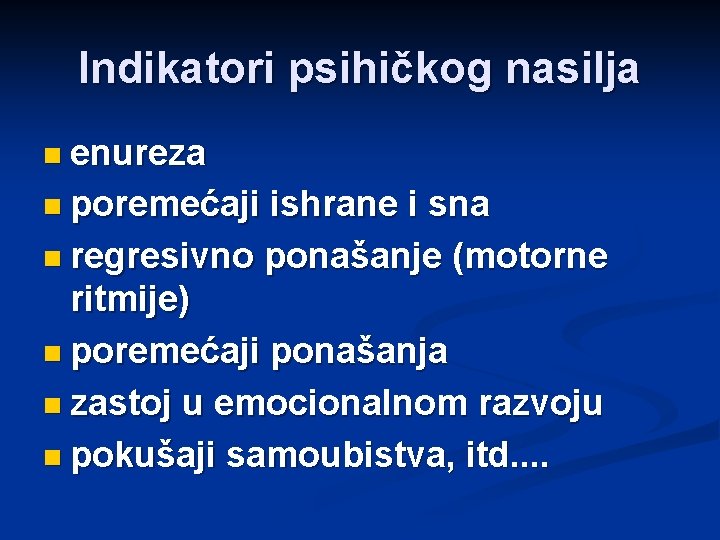 Indikatori psihičkog nasilja

- enureza
- poremećaji ishrane i sna
- regresivno ponašanje (motorne ritmije)
- poremećaji ponašanja
- zastoj u emocionalnom razvoju
- pokušaji samoubistva, itd....